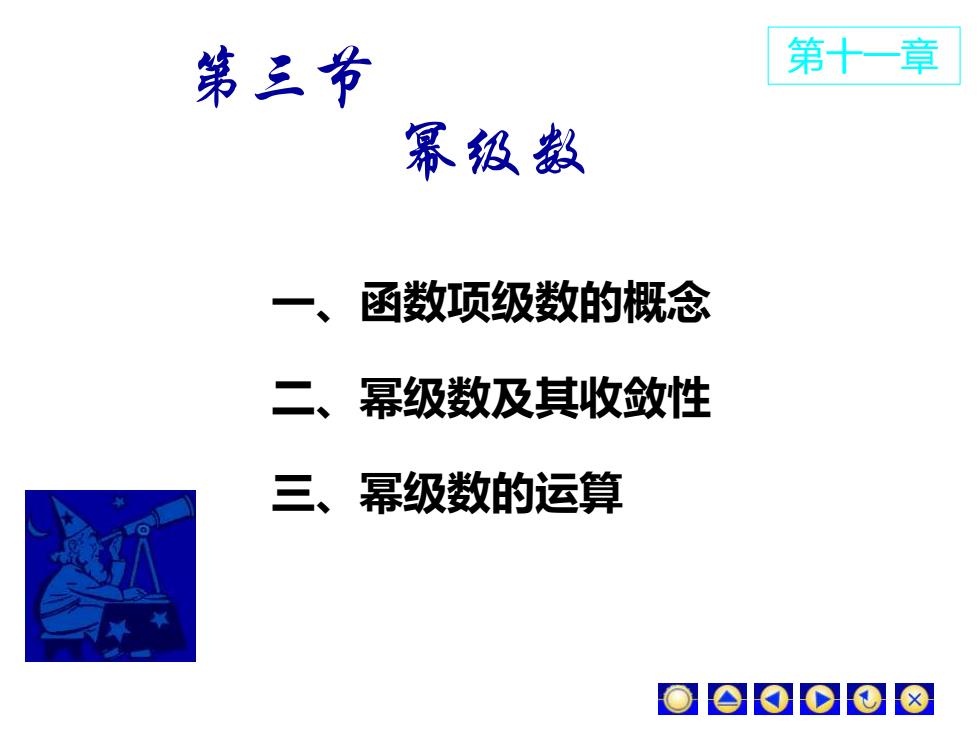 第三节

第十一章

幂级数

一、函数项级数的概念

二、幂级数及其收敛性

三、幂级数的运算